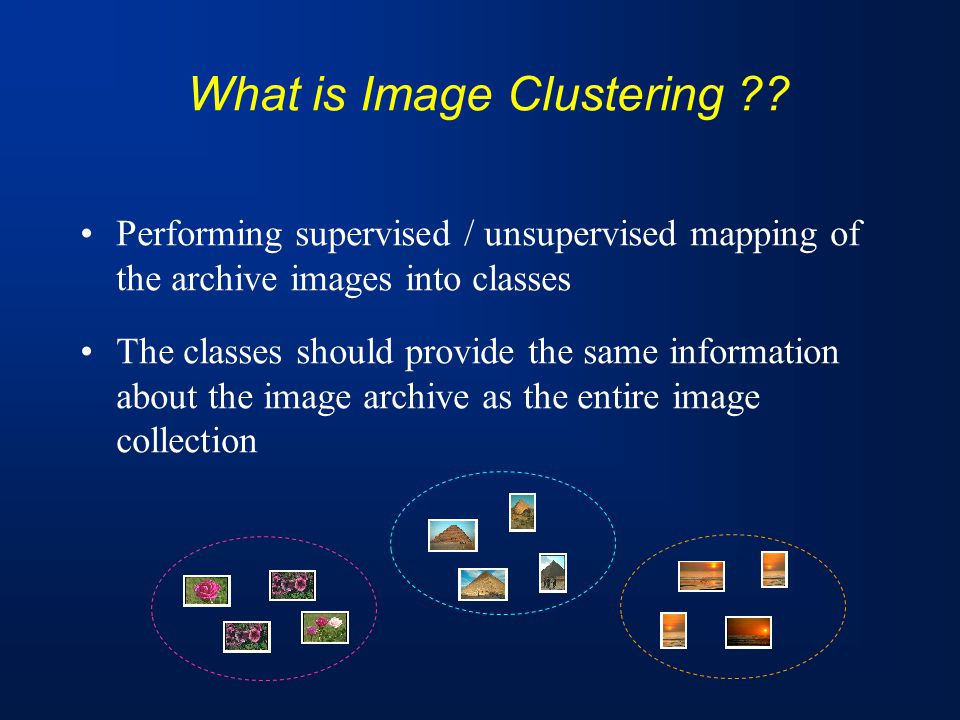 What is Image Clustering ??

• Performing supervised / unsupervised mapping of the archive images into classes

• The classes should provide the same information about the image archive as the entire image collection